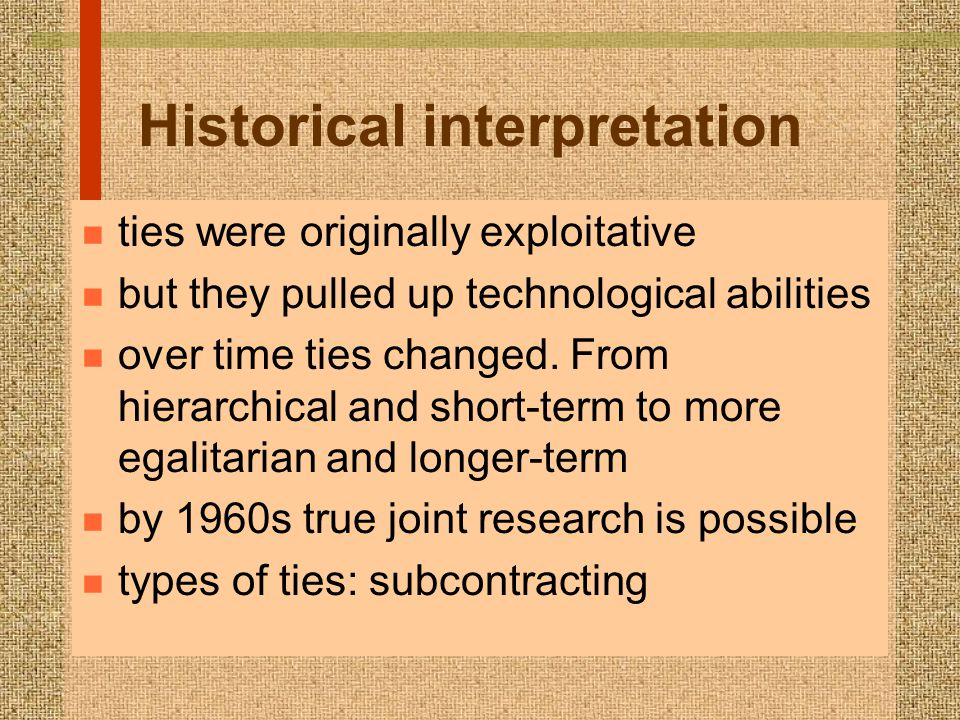 Historical interpretation

- ties were originally exploitative
- but they pulled up technological abilities
- over time ties changed. From hierarchical and short-term to more egalitarian and longer-term
- by 1960s true joint research is possible
- types of ties: subcontracting